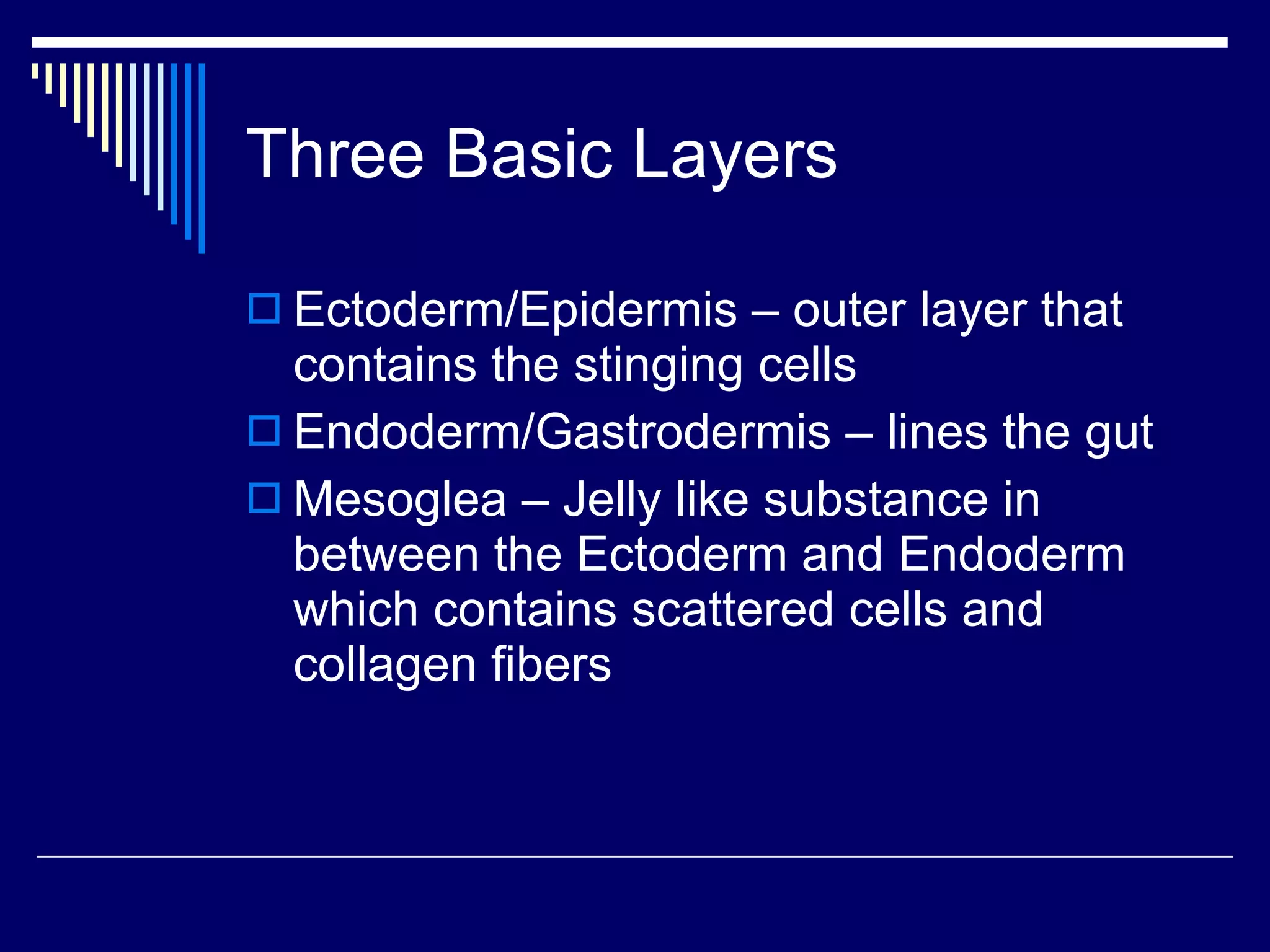 Three Basic Layers

Ectoderm/Epidermis – outer layer that contains the stinging cells

Endoderm/Gastrodermis – lines the gut

Mesoglea – Jelly like substance in between the Ectoderm and Endoderm which contains scattered cells and collagen fibers